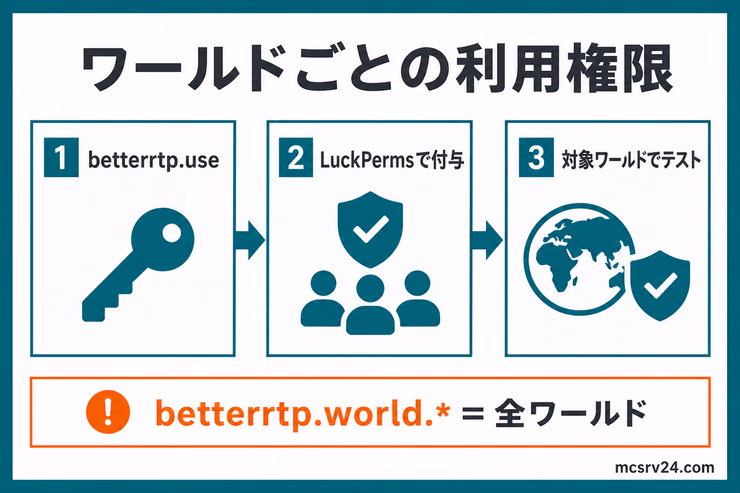 ワールドごとの利用権限

1 betterrtp.use

2 LuckPermsで付与

3 対象ワールドでテスト

! betterrtp.world.* = 全ワールド

mcsrv24.com